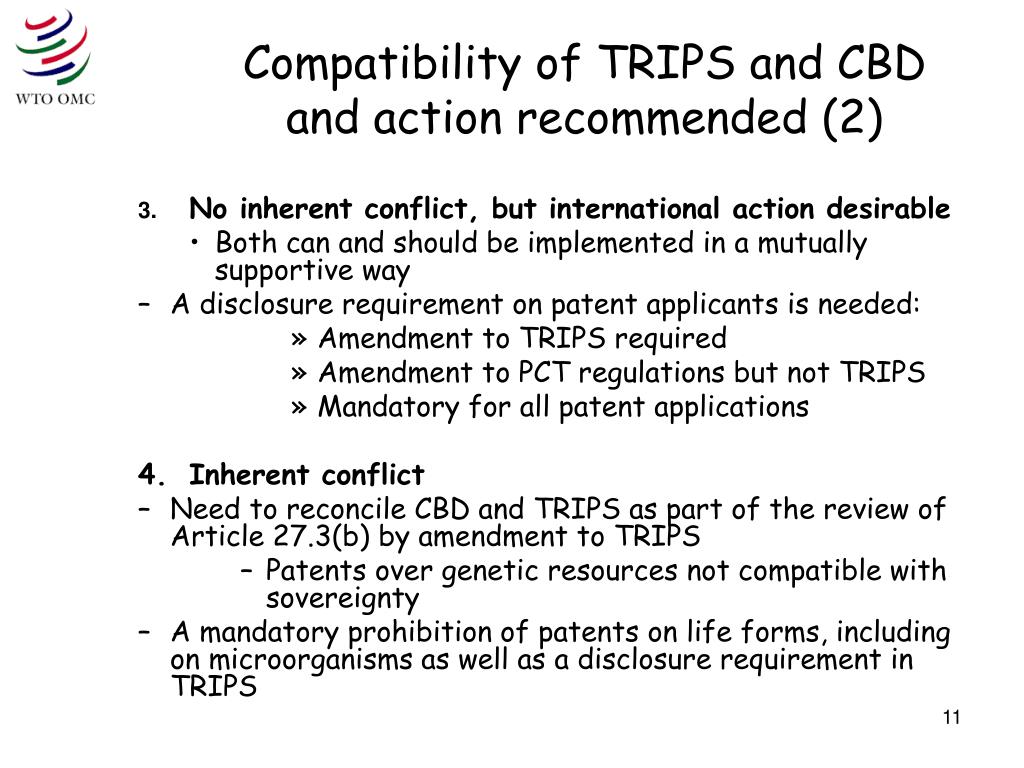 WTO OMC

Compatibility of TRIPS and CBD and action recommended (2)

3. No inherent conflict, but international action desirable
• Both can and should be implemented in a mutually supportive way
– A disclosure requirement on patent applicants is needed:
» Amendment to TRIPS required
» Amendment to PCT regulations but not TRIPS
» Mandatory for all patent applications

4. Inherent conflict
– Need to reconcile CBD and TRIPS as part of the review of Article 27.3(b) by amendment to TRIPS
– Patents over genetic resources not compatible with sovereignty
– A mandatory prohibition of patents on life forms, including on microorganisms as well as a disclosure requirement in TRIPS

11